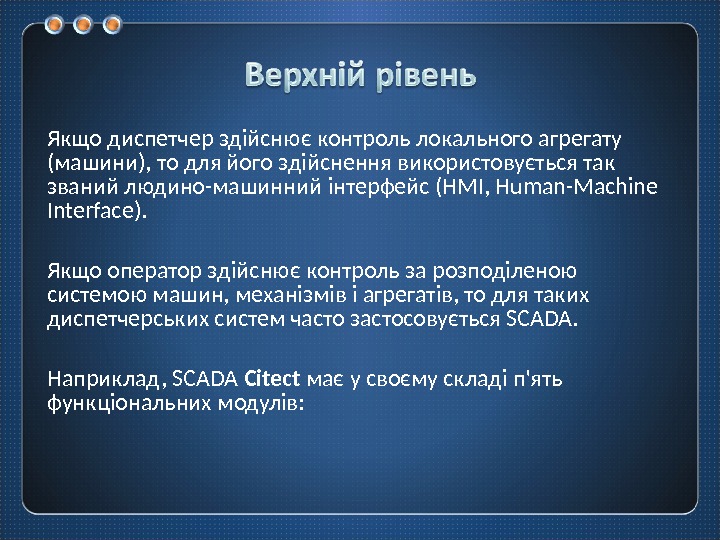 Верхній рівень

Якщо диспетчер здійснює контроль локального агрегату (машини), то для його здійснення використовується так званий людино-машинний інтерфейс (HMI, Human-Machine Interface).

Якщо оператор здійснює контроль за розподіленою системою машин, механізмів і агрегатів, то для таких диспетчерських систем часто застосовується SCADA.

Наприклад, SCADA Citect має у своєму складі п'ять функціональних модулів: